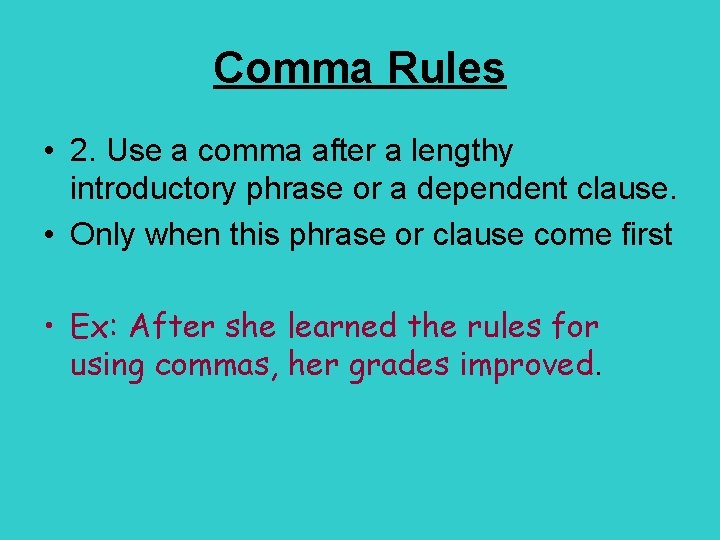 Comma Rules

• 2. Use a comma after a lengthy introductory phrase or a dependent clause.
• Only when this phrase or clause come first

• Ex: After she learned the rules for using commas, her grades improved.